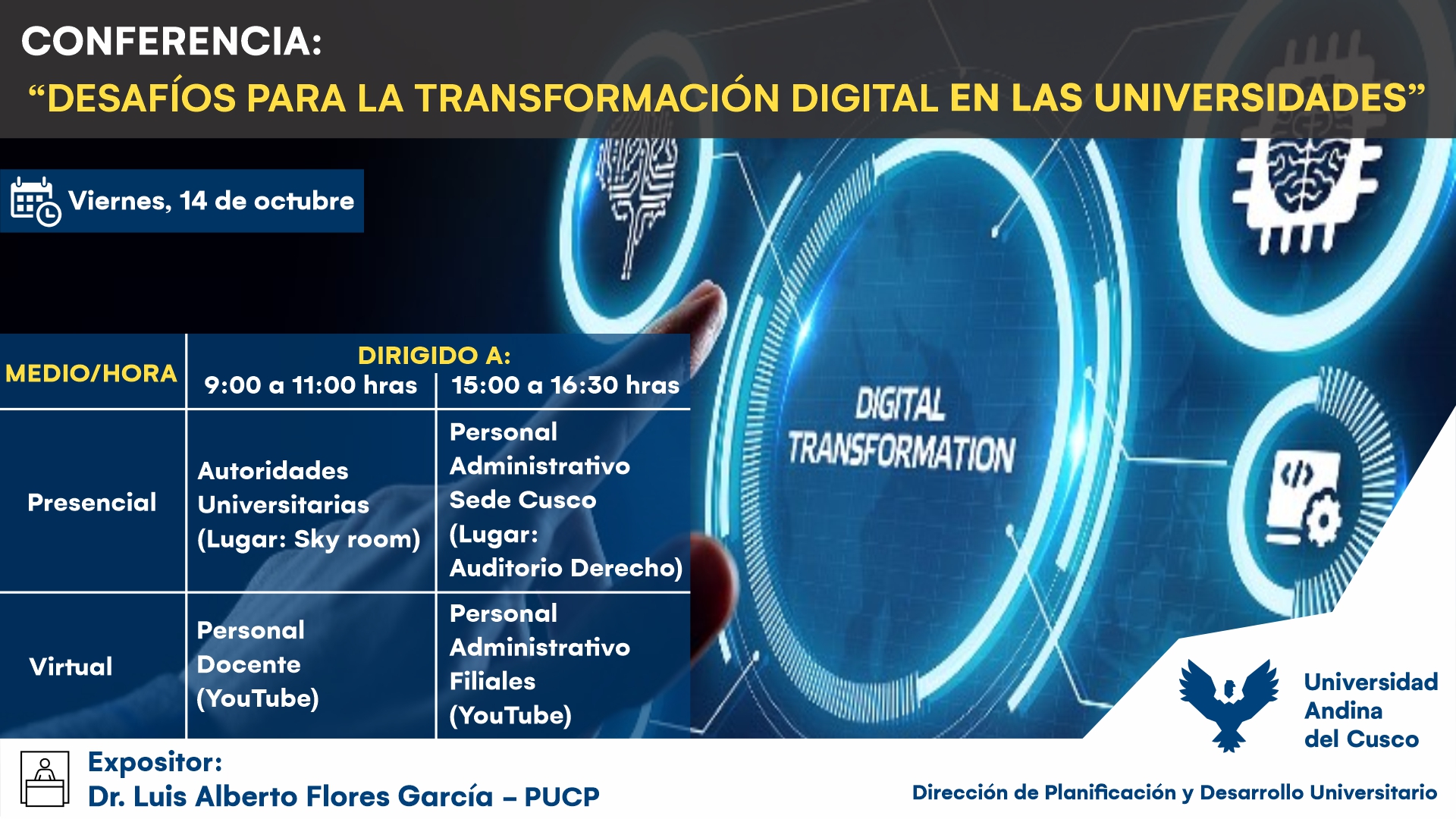 CONFERENCIA:
“DESAFÍOS PARA LA TRANSFORMACIÓN DIGITAL EN LAS UNIVERSIDADES”

Viernes, 14 de octubre

| MEDIO/HORA | DIRIGIDO A: 9:00 a 11:00 hras | DIRIGIDO A: 15:00 a 16:30 hras |
|---|---|---|
| Presencial | Autoridades Universitarias (Lugar: Sky room) | Personal Administrativo Sede Cusco (Lugar: Auditorio Derecho) |
| Virtual | Personal Docente (YouTube) | Personal Administrativo Filiales (YouTube) |

DIGITAL TRANSFORMATION

Universidad Andina del Cusco

Expositor:
Dr. Luis Alberto Flores García – PUCP

Dirección de Planificación y Desarrollo Universitario